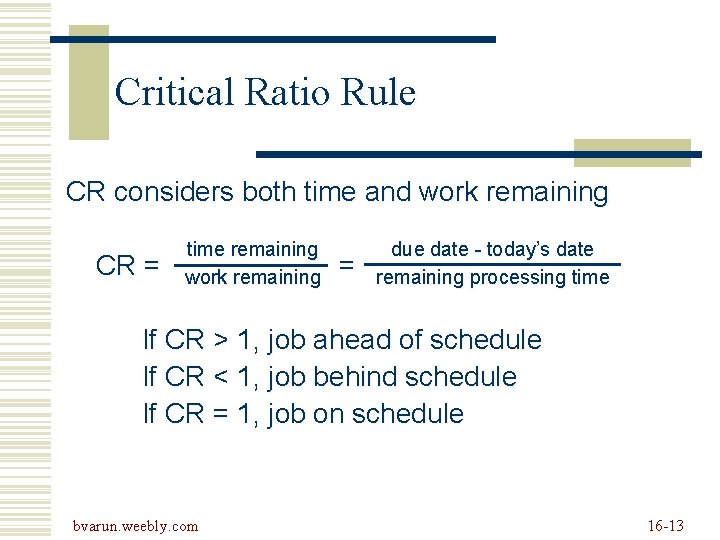 Critical Ratio Rule

CR considers both time and work remaining

$CR = \frac{\text{time remaining}}{\text{work remaining}} = \frac{\text{due date - today's date}}{\text{remaining processing time}}$

If CR > 1, job ahead of schedule
If CR < 1, job behind schedule
If CR = 1, job on schedule

bvarun.weebly.com

16-13